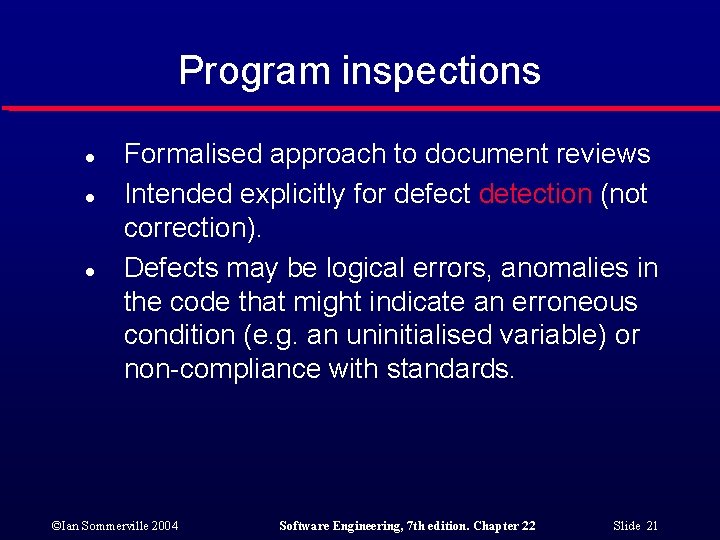 Program inspections

- Formalised approach to document reviews
- Intended explicitly for defect detection (not correction).
- Defects may be logical errors, anomalies in the code that might indicate an erroneous condition (e.g. an uninitialised variable) or non-compliance with standards.

©Ian Sommerville 2004 Software Engineering, 7th edition. Chapter 22 Slide 21